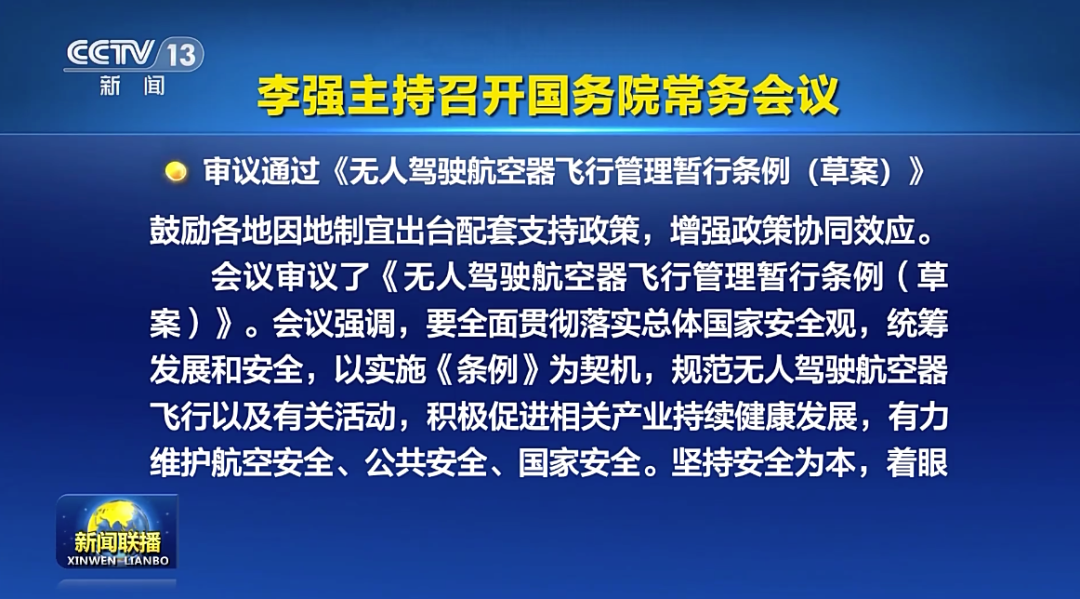 CCTV 13
新闻

李强主持召开国务院常务会议

审议通过《无人驾驶航空器飞行管理暂行条例（草案）》

鼓励各地因地制宜出台配套支持政策，增强政策协同效应。

会议审议了《无人驾驶航空器飞行管理暂行条例（草案）》。会议强调，要全面贯彻落实总体国家安全观，统筹发展和安全，以实施《条例》为契机，规范无人驾驶航空器飞行以及有关活动，积极促进相关产业持续健康发展，有力维护航空安全、公共安全、国家安全。坚持安全为本，着眼

新闻联播
XINWEN LIANBO